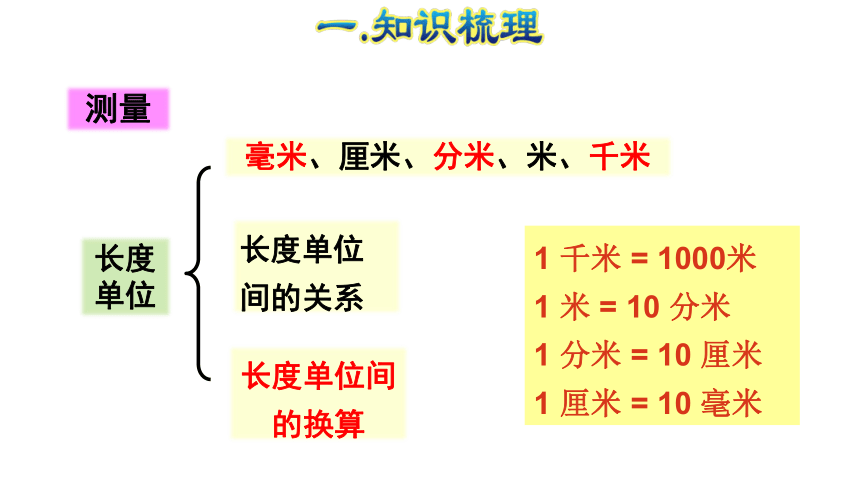 一.知识梳理

测量

长度单位

毫米、厘米、分米、米、千米

长度单位间的关系

长度单位间的换算

1 千米 = 1000米
1 米 = 10 分米
1 分米 = 10 厘米
1 厘米 = 10 毫米